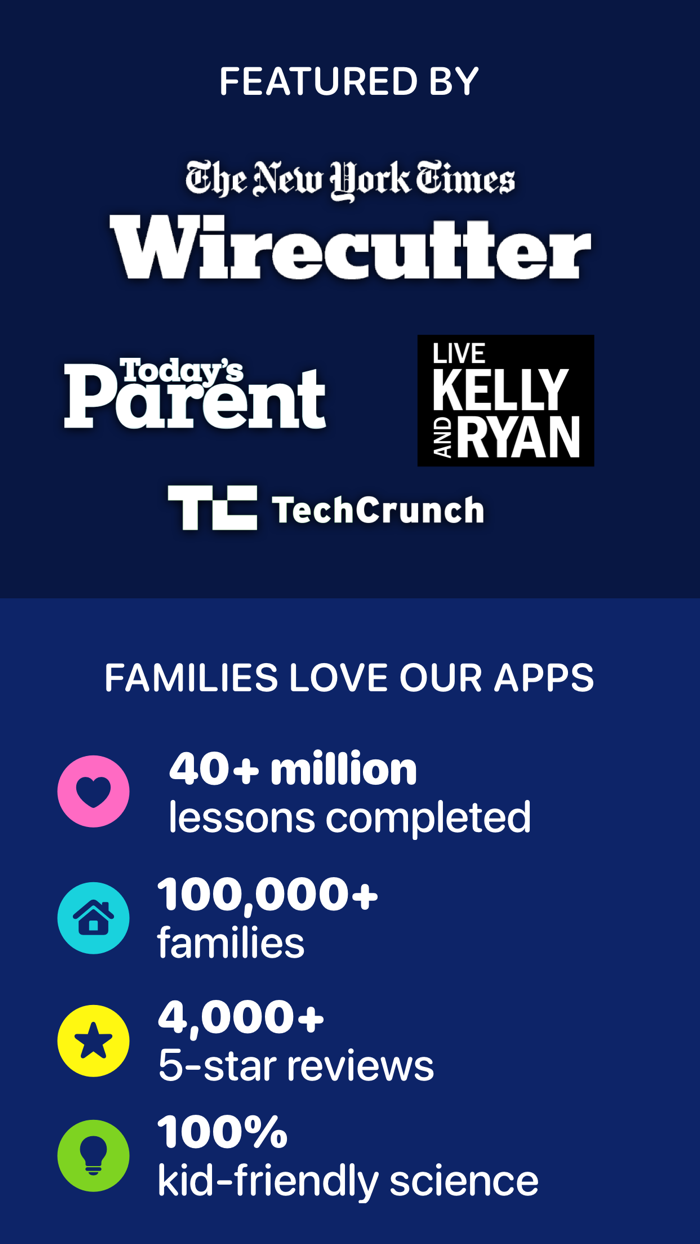 FEATURED BY

The New York Times
Wirecutter

Today's Parent

LIVE
KELLY
AND RYAN

TC TechCrunch

FAMILIES LOVE OUR APPS

40+ million
lessons completed

100,000+
families

4,000+
5-star reviews

100%
kid-friendly science